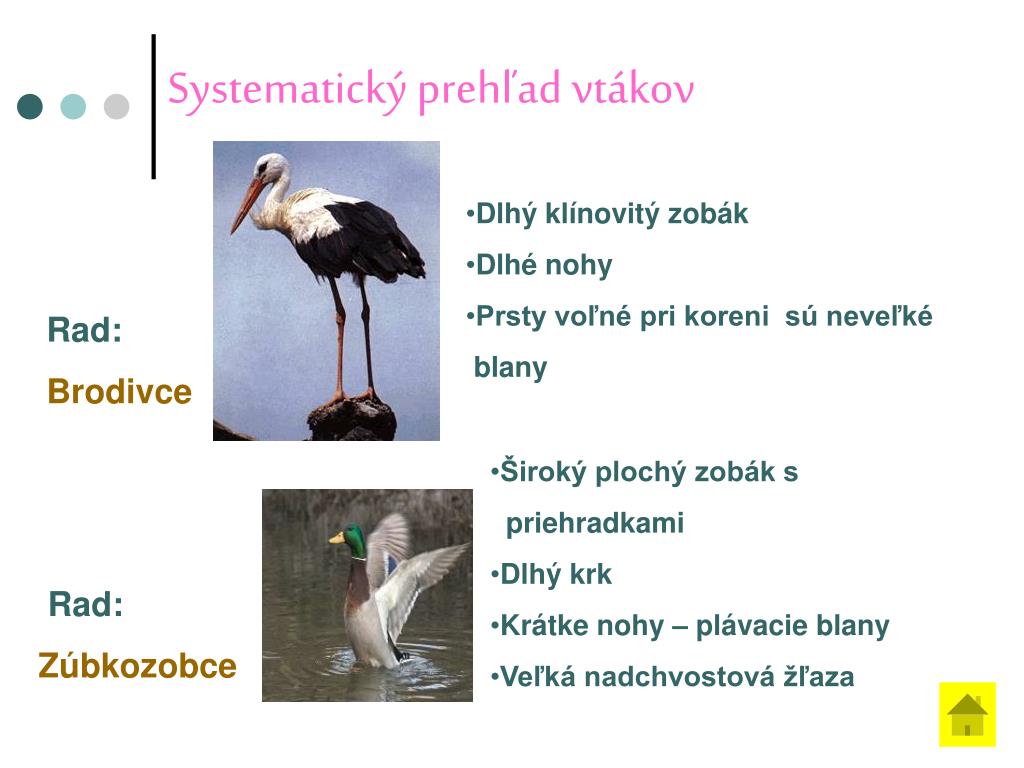 Systematický prehľad vtákov

Rad:
Brodivce

•Dlhý klínovitý zobák
•Dlhé nohy
•Prsty voľné pri koreni  sú neveľké blany

Rad:
Zúbkozobce

•Široký plochý zobák s priehradkami
•Dlhý krk
•Krátke nohy – plávacie blany
•Veľká nadchvostová žľaza